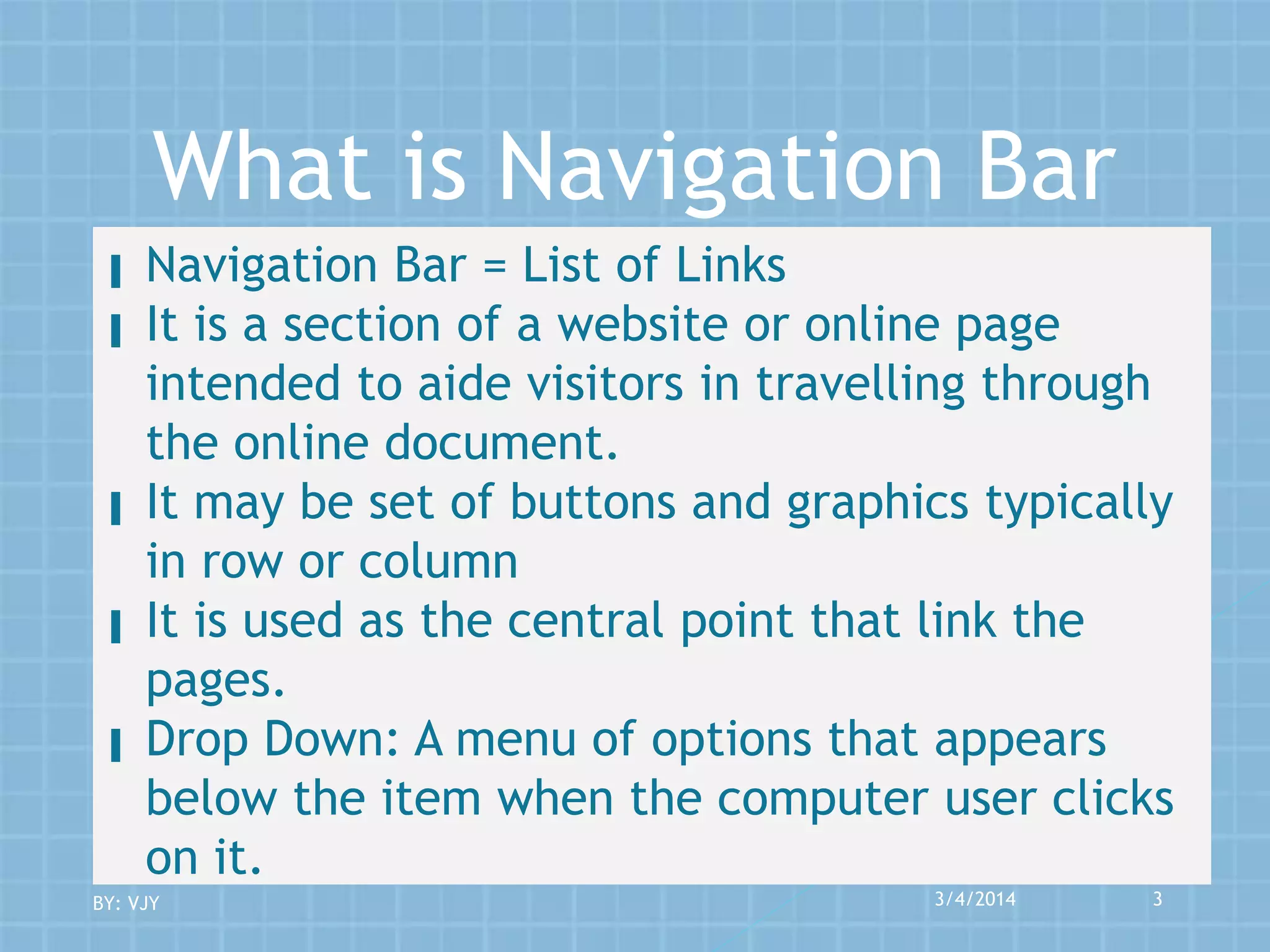 What is Navigation Bar

- Navigation Bar = List of Links
- It is a section of a website or online page intended to aide visitors in travelling through the online document.
- It may be set of buttons and graphics typically in row or column
- It is used as the central point that link the pages.
- Drop Down: A menu of options that appears below the item when the computer user clicks on it.

BY: VJY 3/4/2014 3